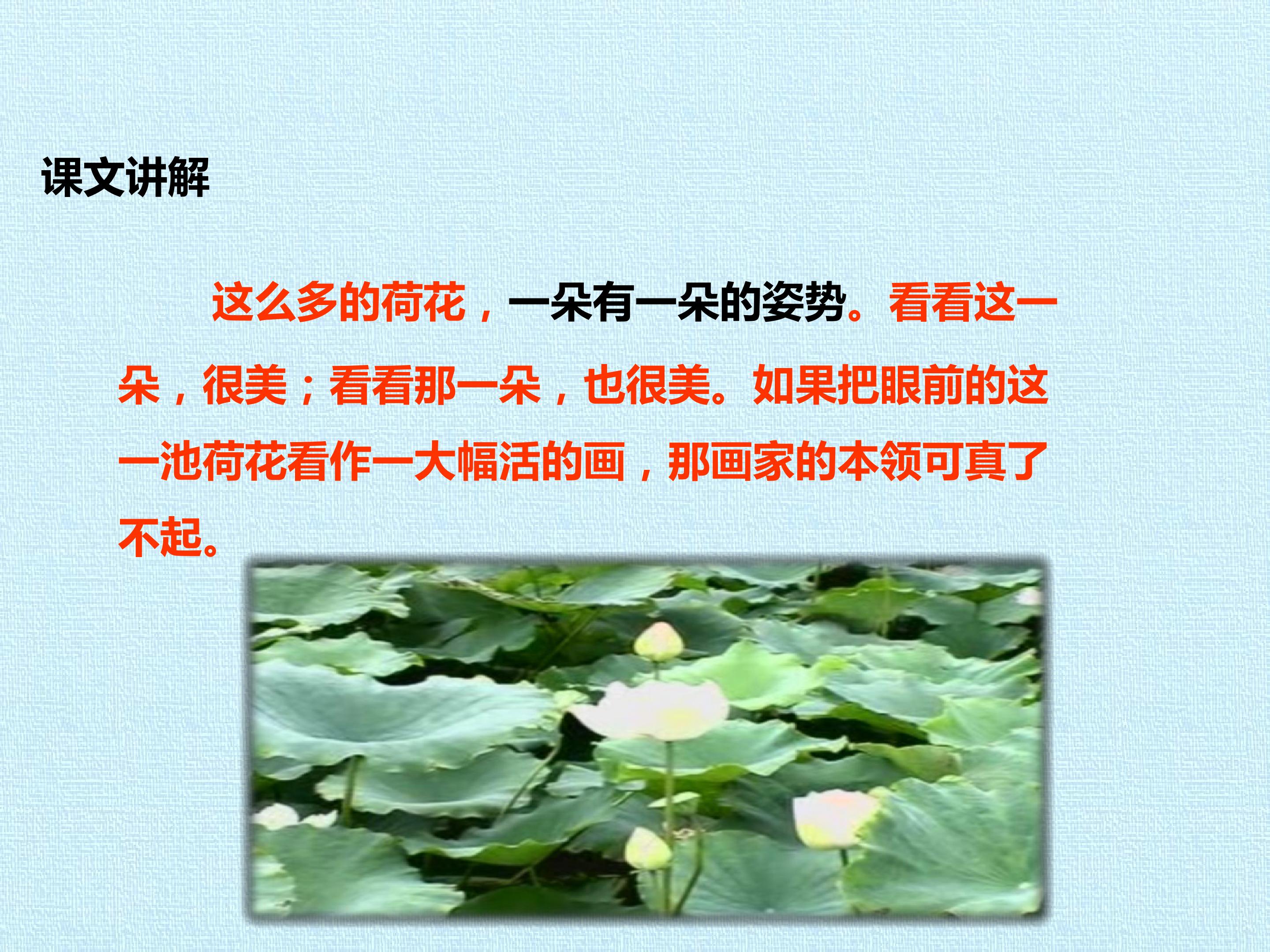 课文讲解

这么多的荷花，一朵有一朵的姿势。看看这一朵，很美；看看那一朵，也很美。如果把眼前的这一池荷花看作一大幅活的画，那画家的本领可真了不起。